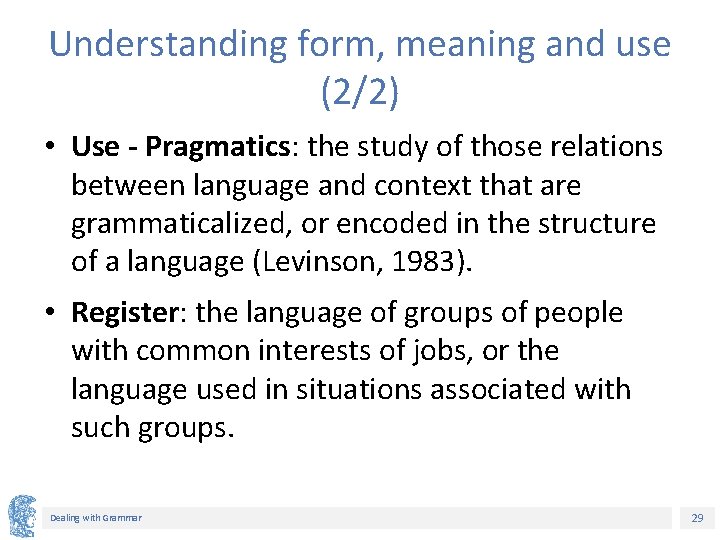 Understanding form, meaning and use (2/2)

• Use - Pragmatics: the study of those relations between language and context that are grammaticalized, or encoded in the structure of a language (Levinson, 1983).

• Register: the language of groups of people with common interests of jobs, or the language used in situations associated with such groups.

Dealing with Grammar

29